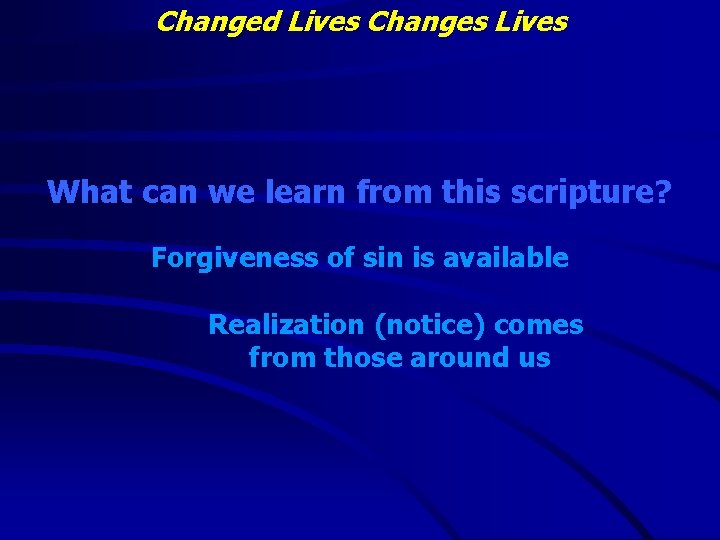 Changed Lives Changes Lives

What can we learn from this scripture?

Forgiveness of sin is available

Realization (notice) comes from those around us